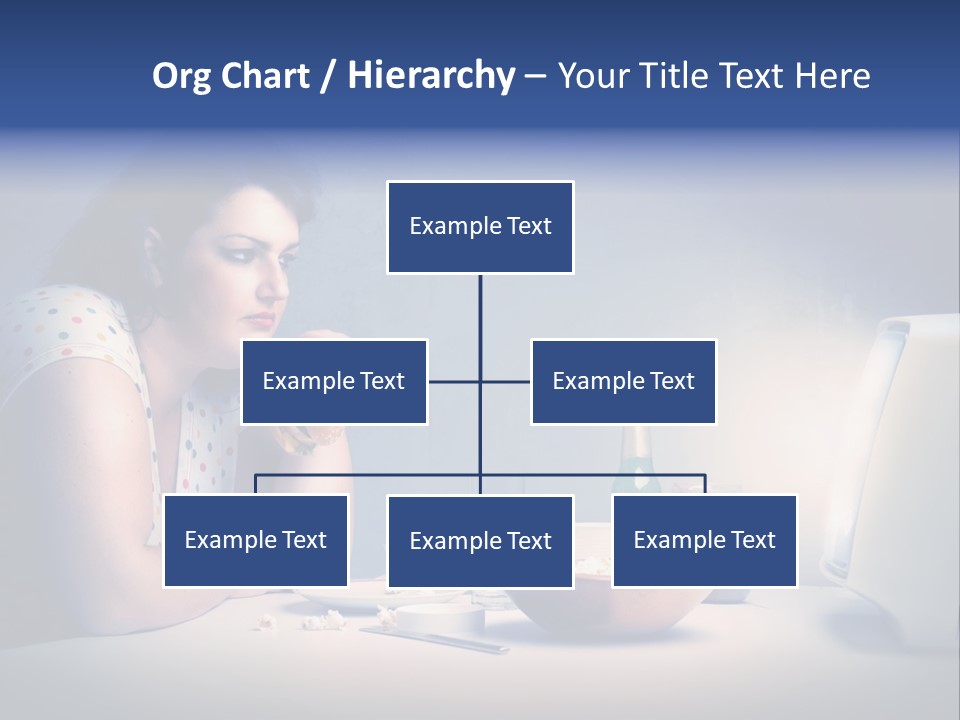 Org Chart / Hierarchy – Your Title Text Here

Example Text

Example Text

Example Text

Example Text

Example Text

Example Text